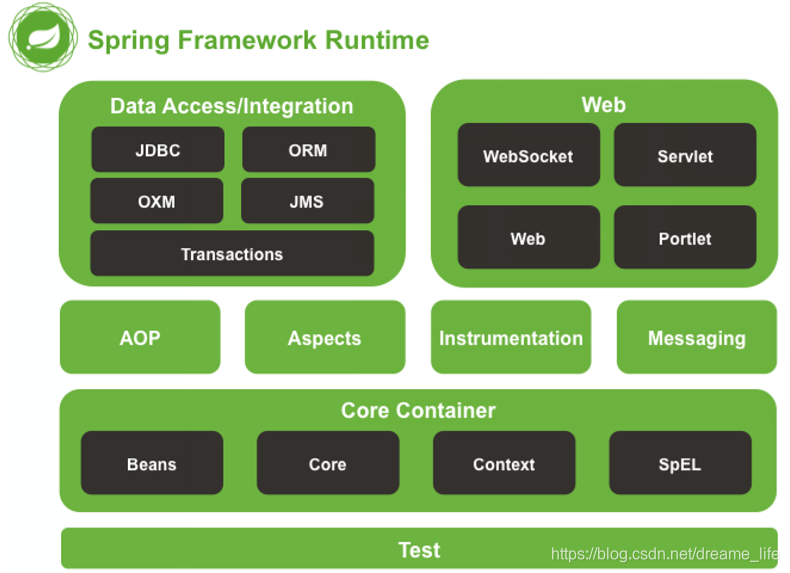 Spring Framework Runtime

Data Access/Integration

JDBC

ORM

OXM

JMS

Transactions

Web

WebSocket

Servlet

Web

Portlet

AOP

Aspects

Instrumentation

Messaging

Core Container

Beans

Core

Context

SpEL

Test

https://blog.csdn.net/dreame_life